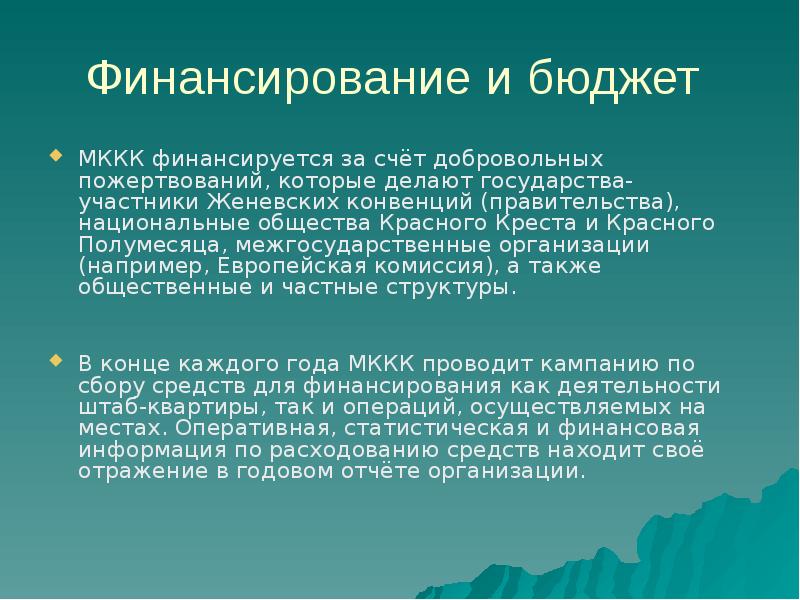 Финансирование и бюджет

МККК финансируется за счёт добровольных пожертвований, которые делают государства-участники Женевских конвенций (правительства), национальные общества Красного Креста и Красного Полумесяца, межгосударственные организации (например, Европейская комиссия), а также общественные и частные структуры.

В конце каждого года МККК проводит кампанию по сбору средств для финансирования как деятельности штаб-квартиры, так и операций, осуществляемых на местах. Оперативная, статистическая и финансовая информация по расходованию средств находит своё отражение в годовом отчёте организации.